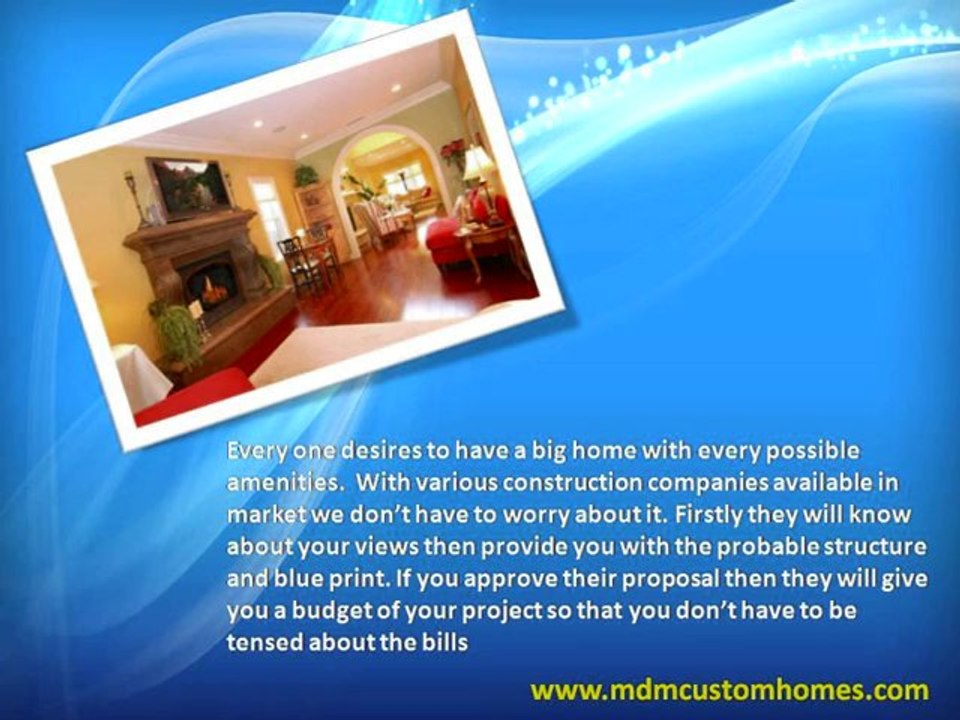 Every one desires to have a big home with every possible amenities. With various construction companies available in market we don't have to worry about it. Firstly they will know about your views then provide you with the probable structure and blue print. If you approve their proposal then they will give you a budget of your project so that you don't have to be tensed about the bills

www.mdmcustomhomes.com